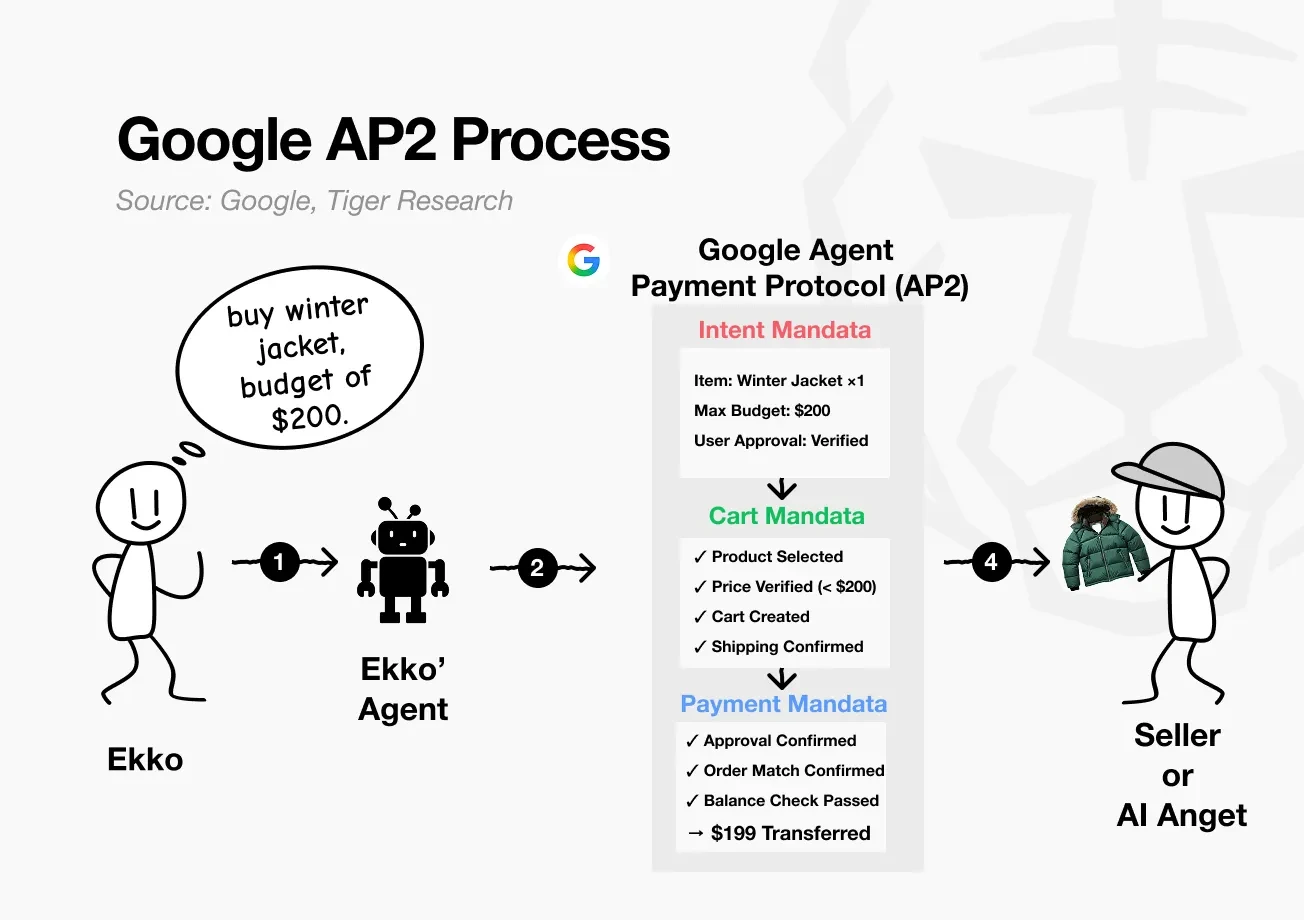 Google AP2 Process

Source: Google, Tiger Research

buy winter jacket, budget of $200.

Ekko

1

Ekko' Agent

2

Google Agent Payment Protocol (AP2)

Intent Mandata

Item: Winter Jacket ×1
Max Budget: $200
User Approval: Verified

Cart Mandata

✓ Product Selected
✓ Price Verified (< $200)
✓ Cart Created
✓ Shipping Confirmed

Payment Mandata

✓ Approval Confirmed
✓ Order Match Confirmed
✓ Balance Check Passed
→ $199 Transferred

4

Seller or AI Anget